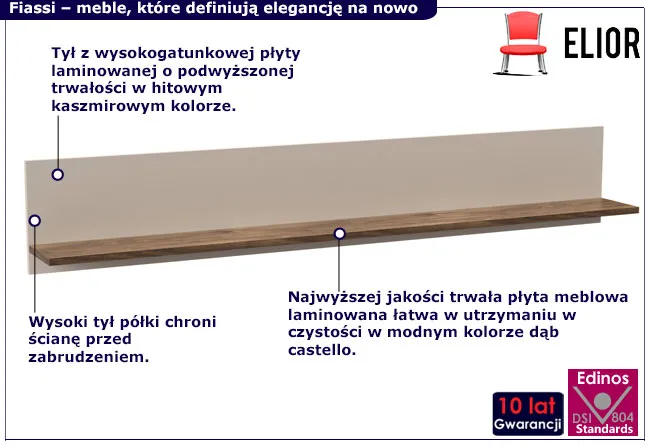 Fiassi – meble, które definiują elegancję na nowo

ELIOR

Tył z wysokogatunkowej płyty laminowanej o podwyższonej trwałości w hitowym kaszmirowym kolorze.

Wysoki tył półki chroni ścianę przed zabrudzeniem.

Najwyższej jakości trwała płyta meblowa laminowana łatwa w utrzymaniu w czystości w modnym kolorze dąb castello.

10 lat Gwarancji

Edinos DSI 804 Standards